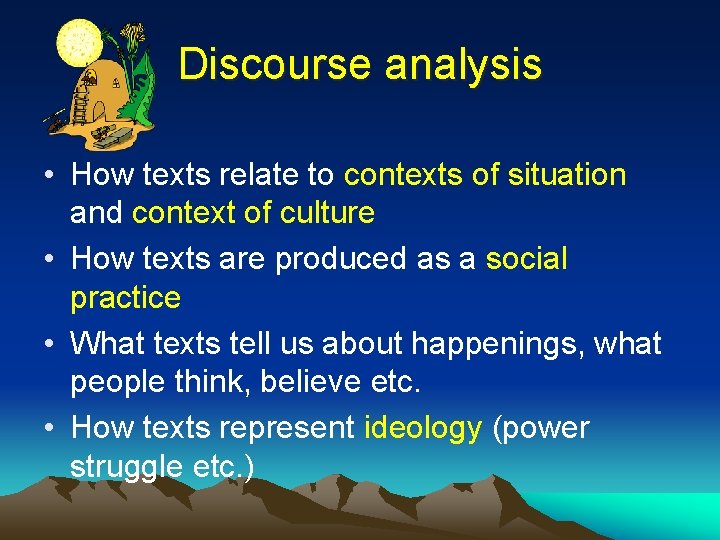 Discourse analysis

• How texts relate to contexts of situation and context of culture
• How texts are produced as a social practice
• What texts tell us about happenings, what people think, believe etc.
• How texts represent ideology (power struggle etc.)